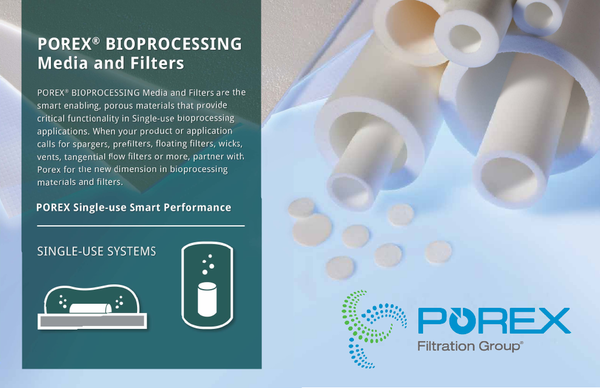 POREX® BIOPROCESSING Media and Filters

POREX® BIOPROCESSING Media and Filters are the smart enabling, porous materials that provide critical functionality in Single-use bioprocessing applications. When your product or application calls for spargers, prefilters, floating filters, wicks, vents, tangential flow filters or more, partner with Porex for the new dimension in bioprocessing materials and filters.

POREX Single-use Smart Performance

SINGLE-USE SYSTEMS

POREX
Filtration Group®